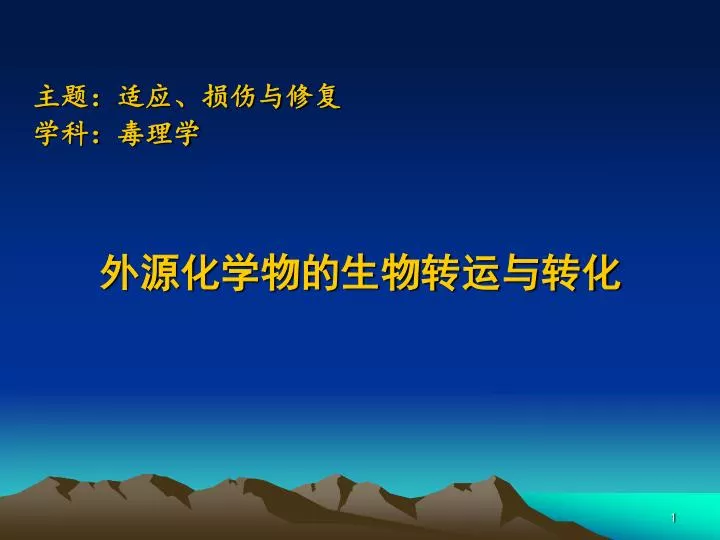 主题：适应、损伤与修复
学科：毒理学

外源化学物的生物转运与转化

1